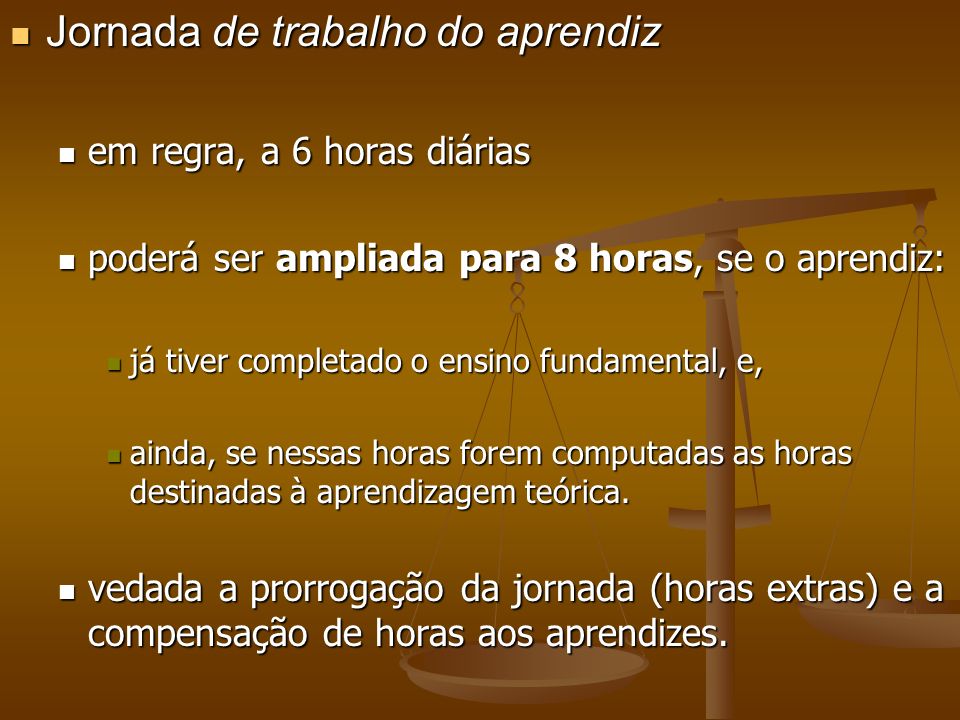 Jornada de trabalho do aprendiz

em regra, a 6 horas diárias

poderá ser ampliada para 8 horas, se o aprendiz:

já tiver completado o ensino fundamental, e,

ainda, se nessas horas forem computadas as horas destinadas à aprendizagem teórica.

vedada a prorrogação da jornada (horas extras) e a compensação de horas aos aprendizes.